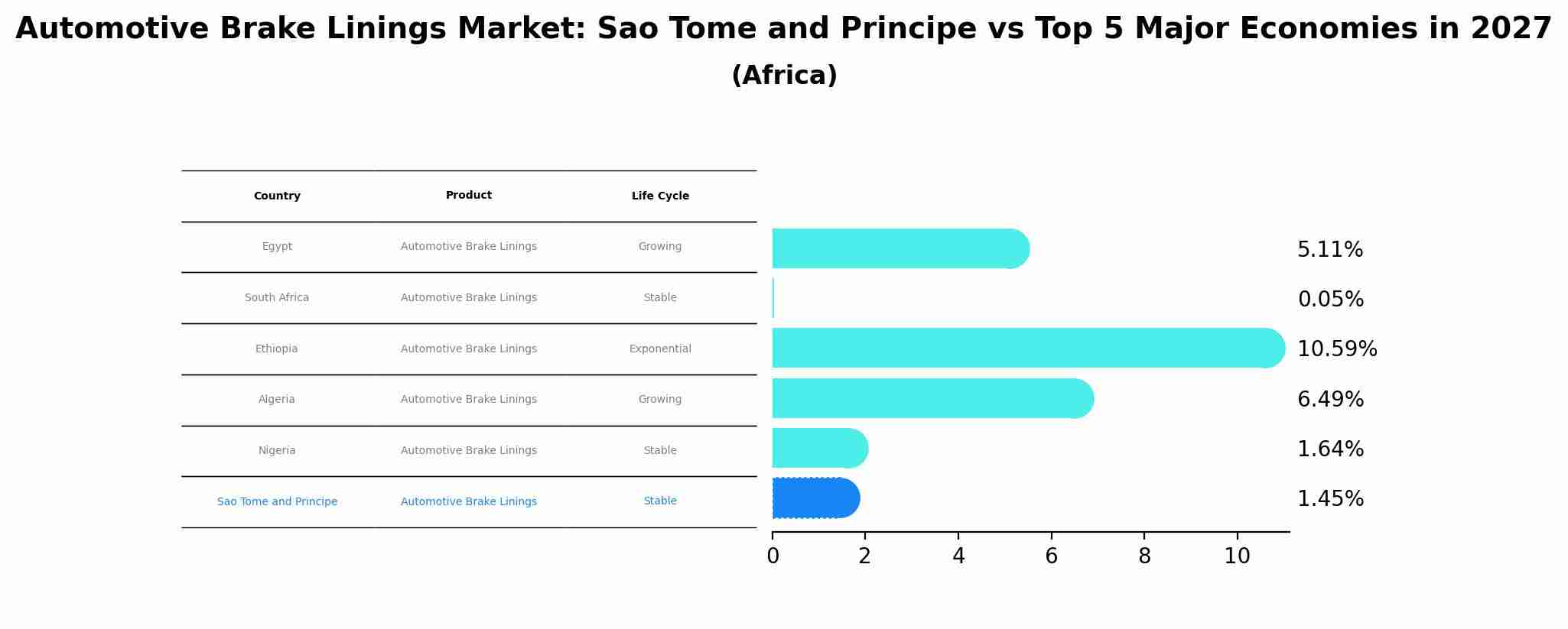 Automotive Brake Linings Market: Sao Tome and Principe vs Top 5 Major Economies in 2027
(Africa)

| Country | Product | Life Cycle |
|---|---|---|
| Egypt | Automotive Brake Linings | Growing |
| South Africa | Automotive Brake Linings | Stable |
| Ethiopia | Automotive Brake Linings | Exponential |
| Algeria | Automotive Brake Linings | Growing |
| Nigeria | Automotive Brake Linings | Stable |
| Sao Tome and Principe | Automotive Brake Linings | Stable |

5.11%
0.05%
10.59%
6.49%
1.64%
1.45%

0 2 4 6 8 10